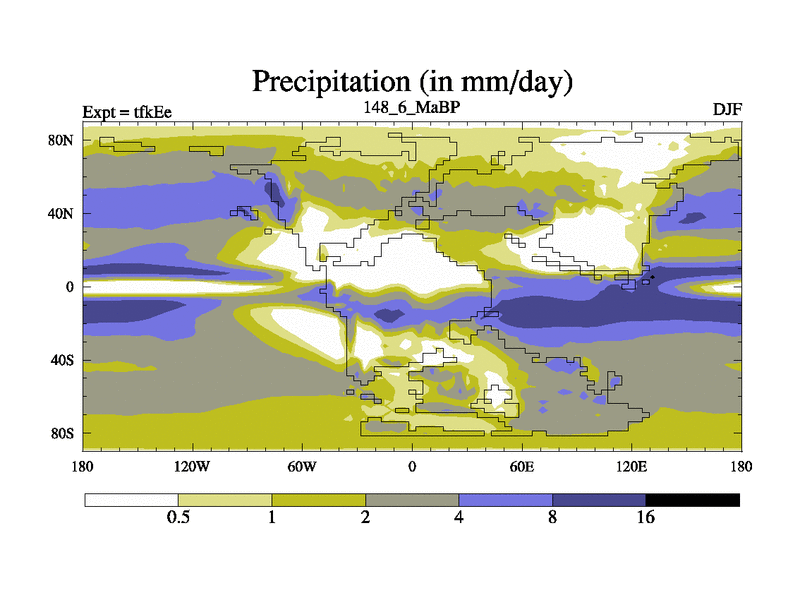 Precipitation (in mm/day)

Expt = tfkEe

148_6_MaBP

DJF

80N
40N
0
40S
80S

180
120W
60W
0
60E
120E
180

0.5
1
2
4
8
16